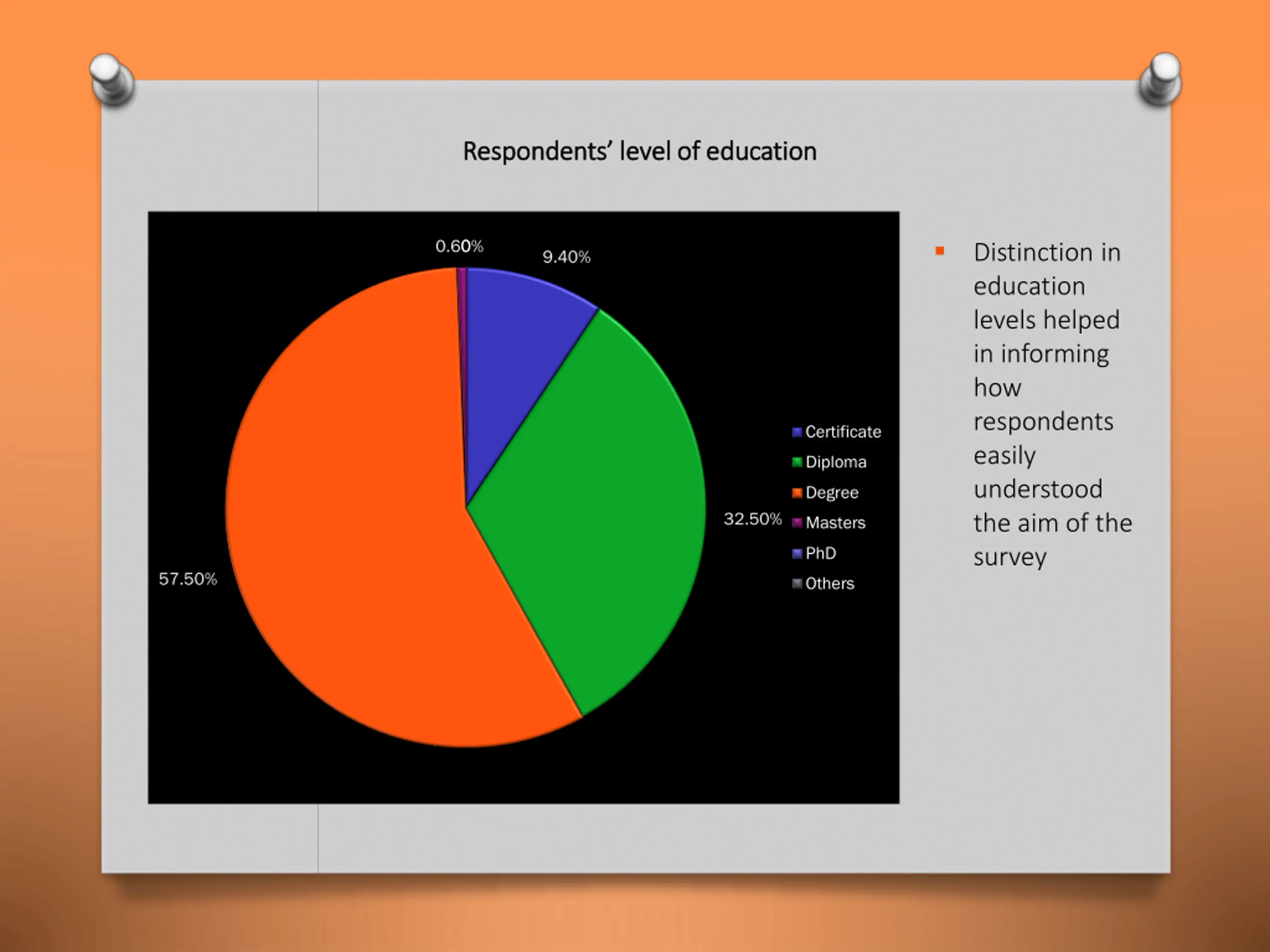 Respondents' level of education

0.60%

9.40%

32.50%

57.50%

Certificate
Diploma
Degree
Masters
PhD
Others

Distinction in education levels helped in informing how respondents easily understood the aim of the survey